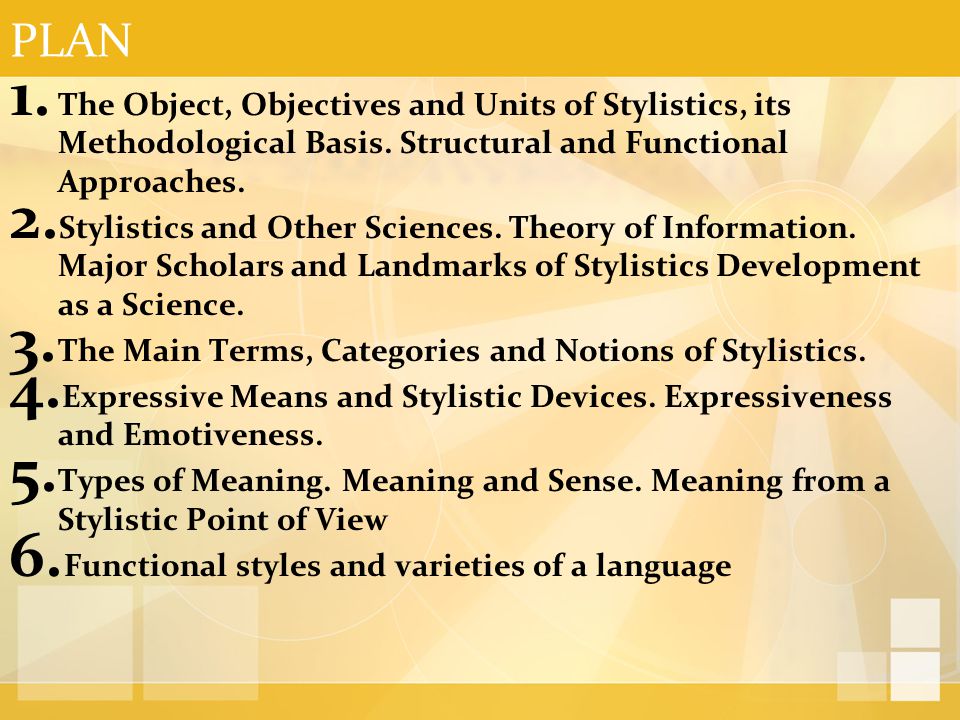 PLAN

1. The Object, Objectives and Units of Stylistics, its Methodological Basis. Structural and Functional Approaches.

2. Stylistics and Other Sciences. Theory of Information. Major Scholars and Landmarks of Stylistics Development as a Science.

3. The Main Terms, Categories and Notions of Stylistics.

4. Expressive Means and Stylistic Devices. Expressiveness and Emotiveness.

5. Types of Meaning. Meaning and Sense. Meaning from a Stylistic Point of View

6. Functional styles and varieties of a language